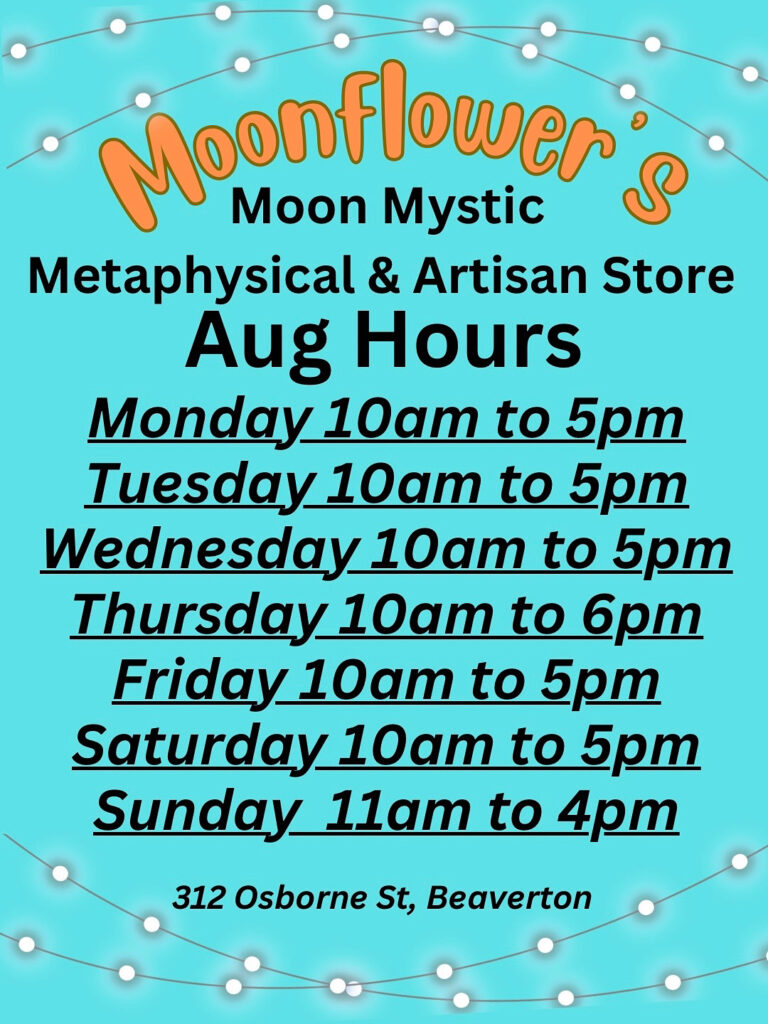 Moonflower's
Moon Mystic
Metaphysical & Artisan Store
Aug Hours
Monday 10am to 5pm
Tuesday 10am to 5pm
Wednesday 10am to 5pm
Thursday 10am to 6pm
Friday 10am to 5pm
Saturday 10am to 5pm
Sunday 11am to 4pm

312 Osborne St, Beaverton